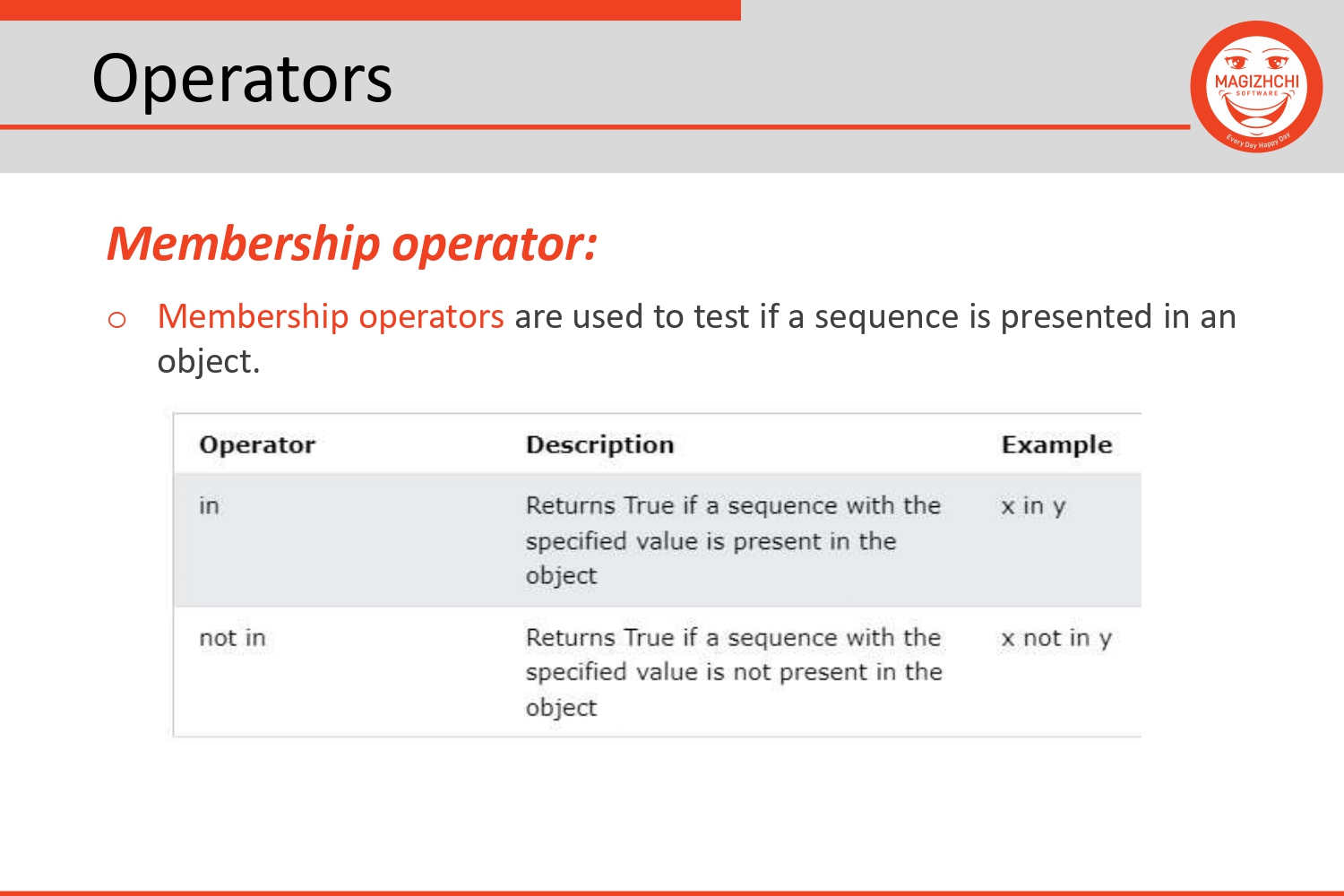 Operators

MAGIZHCHI
SOFTWARE
Every Day Happy Day

Membership operator:

o Membership operators are used to test if a sequence is presented in an object.

| Operator | Description | Example |
|---|---|---|
| in | Returns True if a sequence with the specified value is present in the object | x in y |
| not in | Returns True if a sequence with the specified value is not present in the object | x not in y |